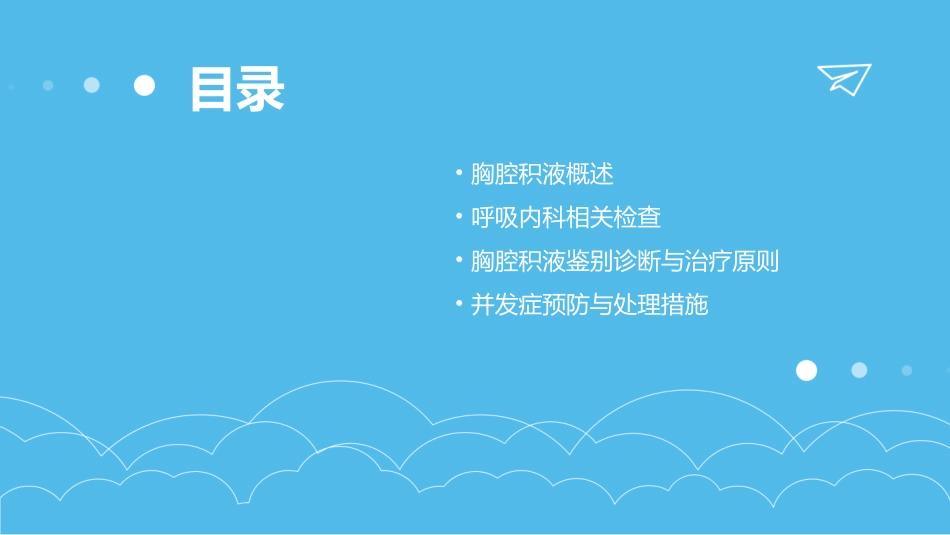 目录

• 胸腔积液概述
• 呼吸内科相关检查
• 胸腔积液鉴别诊断与治疗原则
• 并发症预防与处理措施